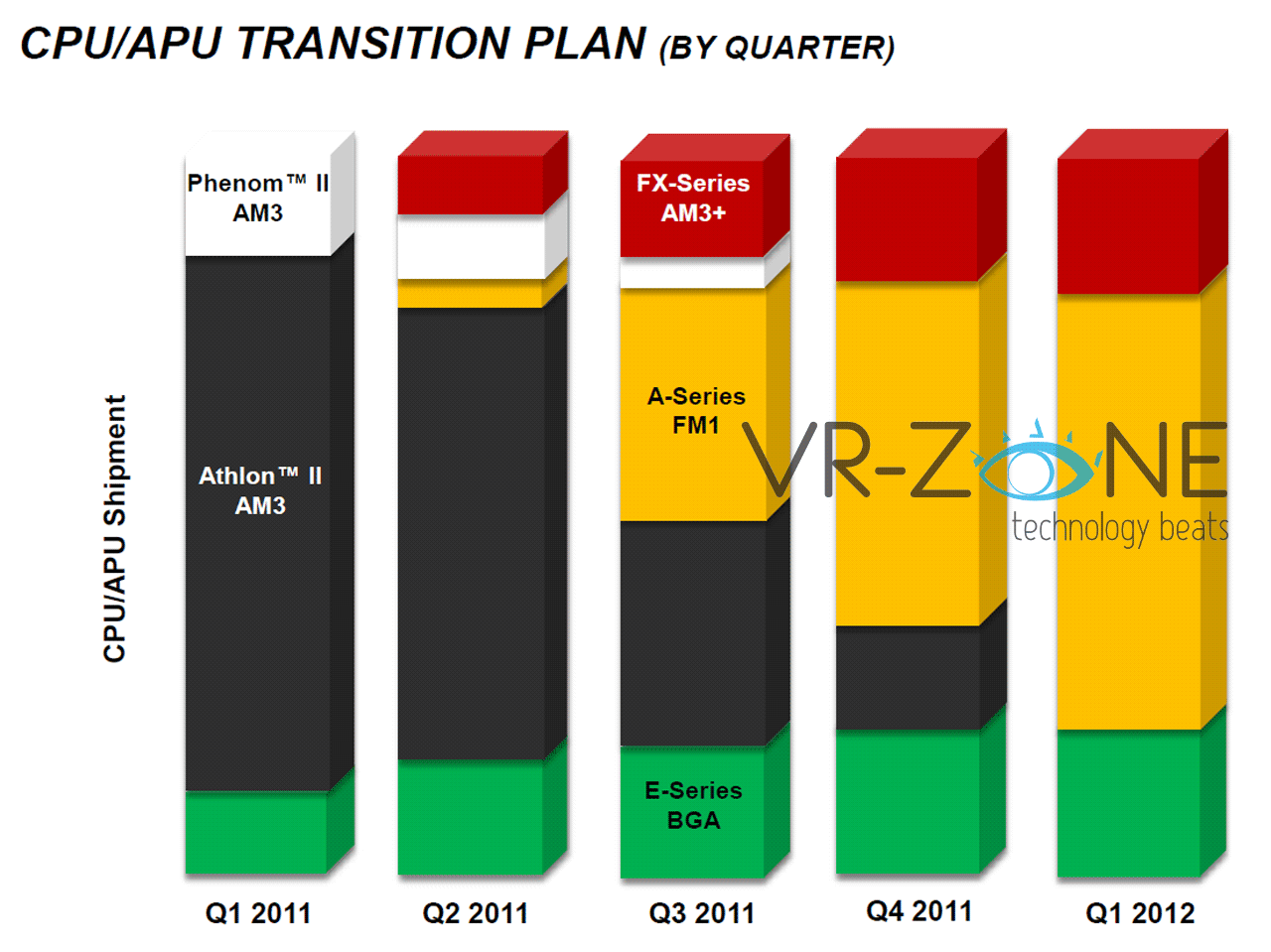 CPU/APU TRANSITION PLAN (BY QUARTER)

CPU/APU Shipment

Phenom™ II AM3

Athlon™ II AM3

FX-Series AM3+

A-Series FM1

E-Series BGA

VR-ZONE
technology beats

Q1 2011

Q2 2011

Q3 2011

Q4 2011

Q1 2012